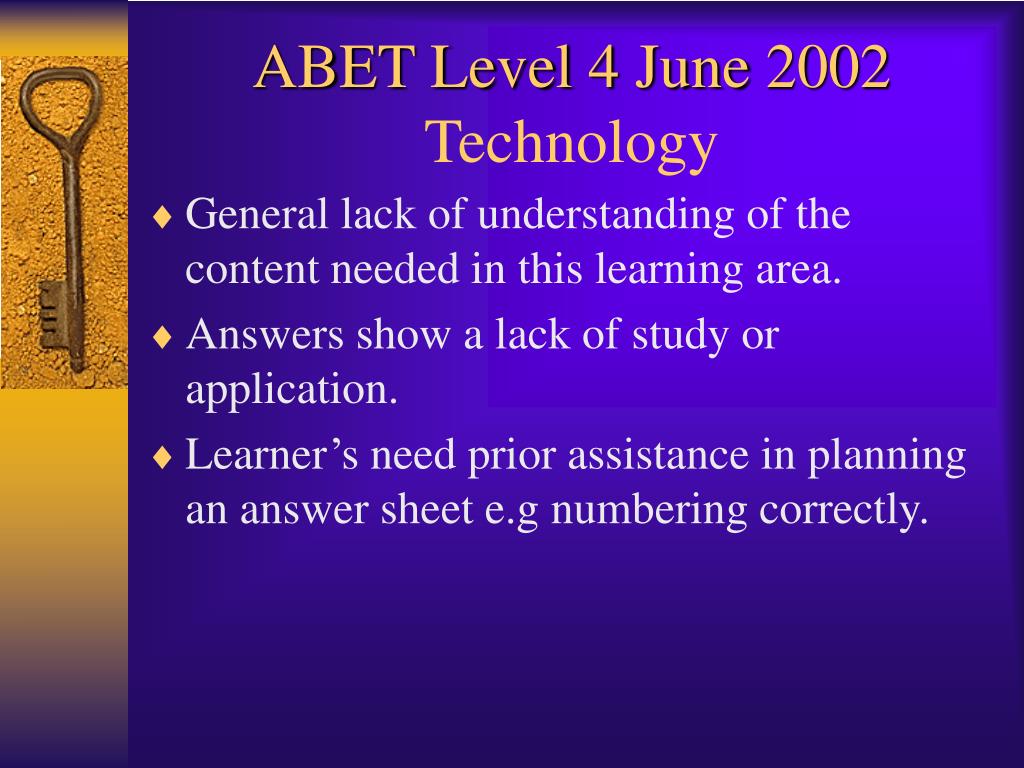 ABET Level 4 June 2002
Technology

♦ General lack of understanding of the content needed in this learning area.

♦ Answers show a lack of study or application.

♦ Learner’s need prior assistance in planning an answer sheet e.g numbering correctly.